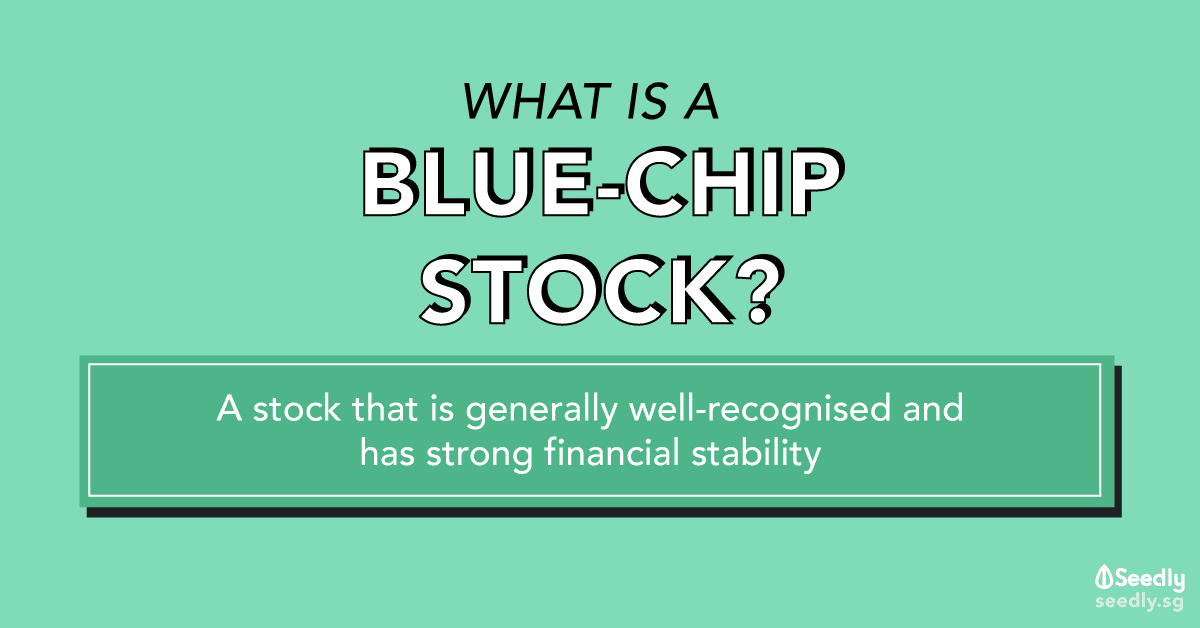 WHAT IS A
BLUE-CHIP
STOCK?

A stock that is generally well-recognised and has strong financial stability

Seedly
seedly.sg